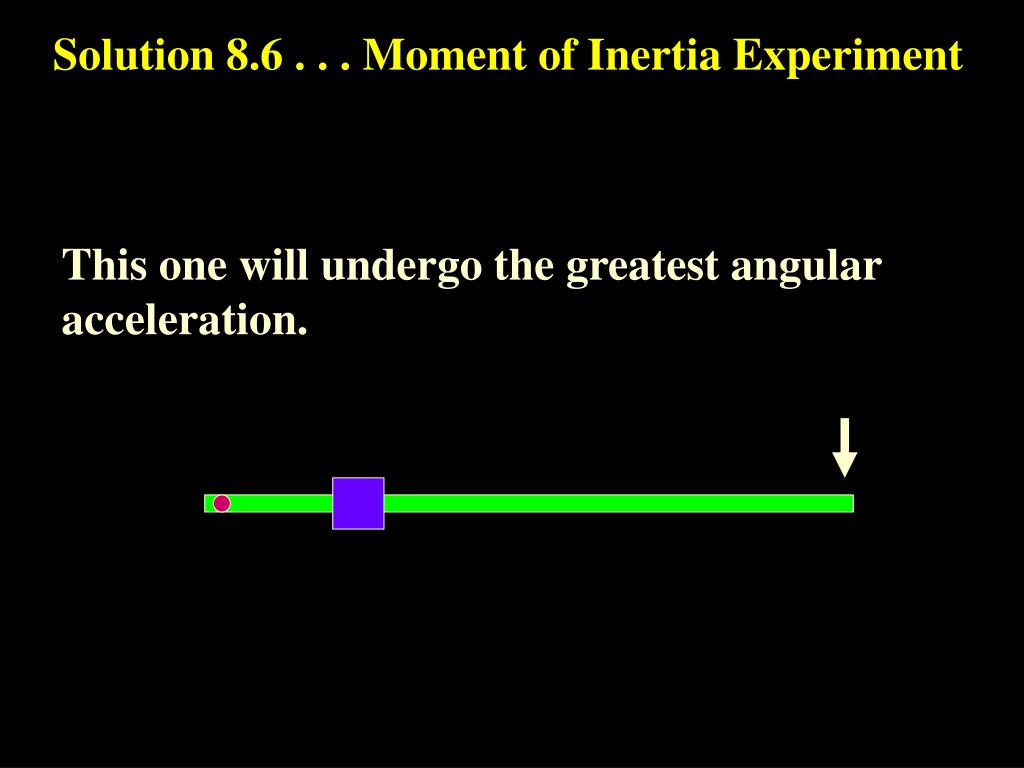 Solution 8.6 . . . Moment of Inertia Experiment

This one will undergo the greatest angular acceleration.